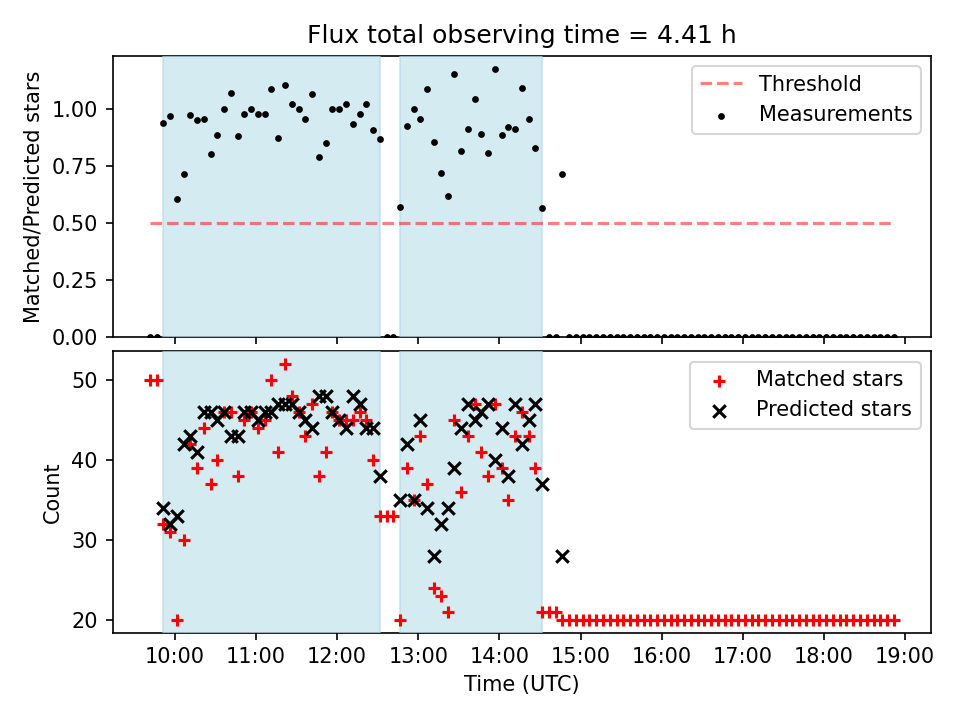 Flux total observing time = 4.41 h

Matched/Predicted stars

1.00
0.75
0.50
0.25
0.00

Threshold
Measurements

Count

50
40
30
20

Matched stars
Predicted stars

10:00 11:00 12:00 13:00 14:00 15:00 16:00 17:00 18:00 19:00
Time (UTC)